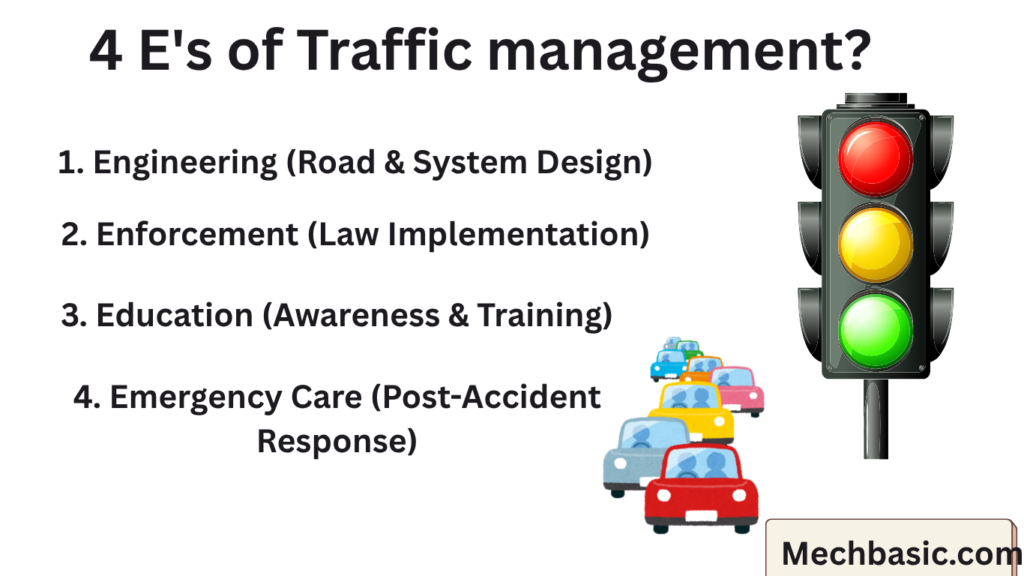 4 E's of Traffic management?

1. Engineering (Road & System Design)

2. Enforcement (Law Implementation)

3. Education (Awareness & Training)

4. Emergency Care (Post-Accident Response)

Mechbasic.com